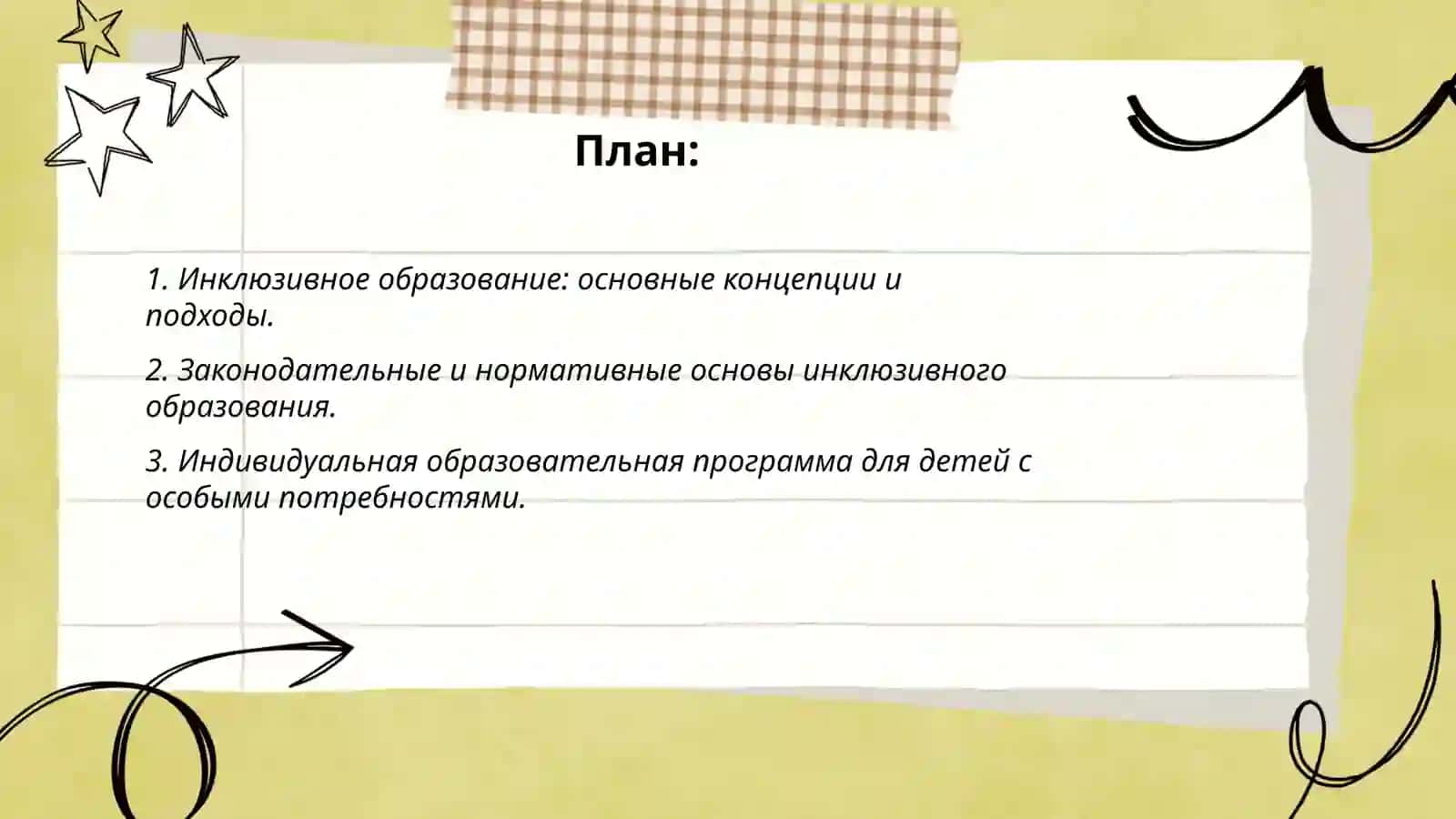 План:

1. Инклюзивное образование: основные концепции и подходы.

2. Законодательные и нормативные основы инклюзивного образования.

3. Индивидуальная образовательная программа для детей с особыми потребностями.